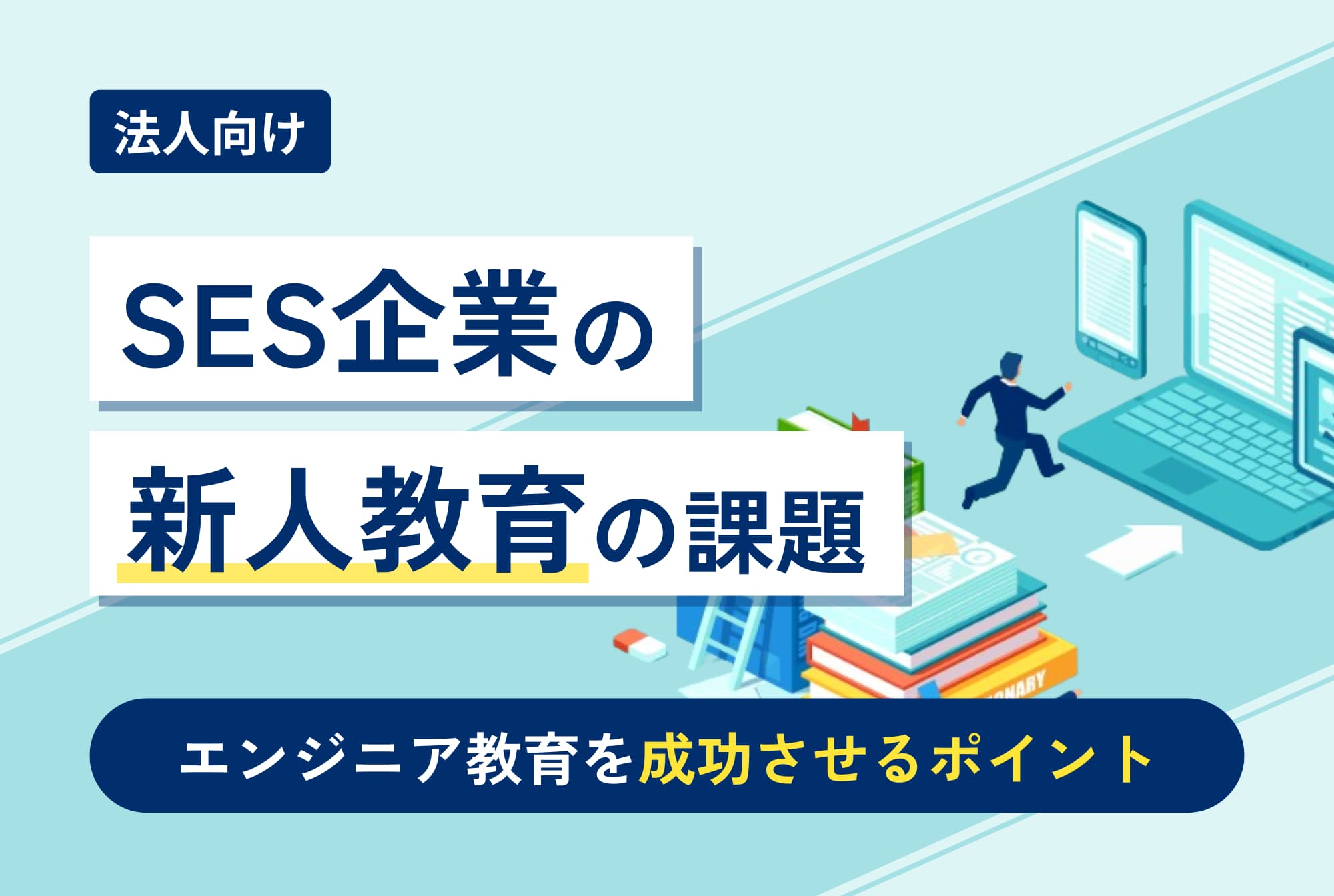 法人向け

SES企業の

新人教育の課題

エンジニア教育を成功させるポイント